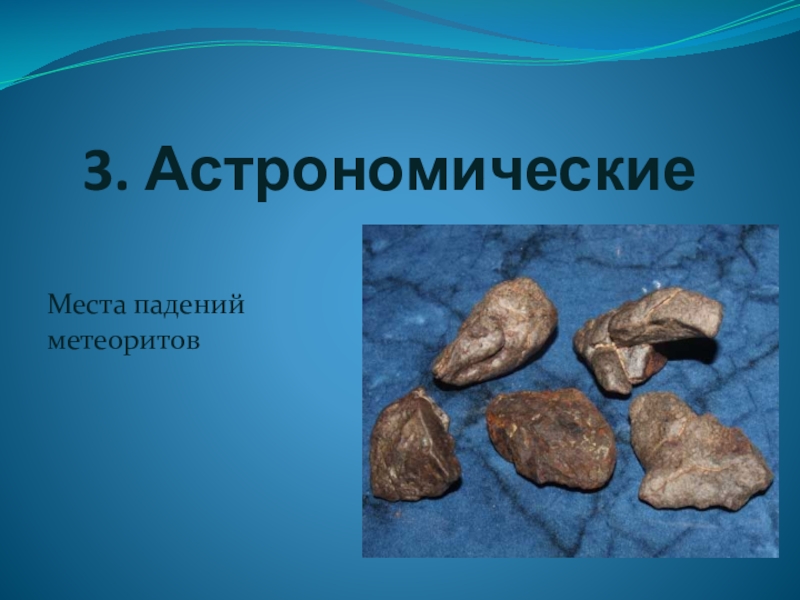 3. Астрономические

Места падений метеоритов